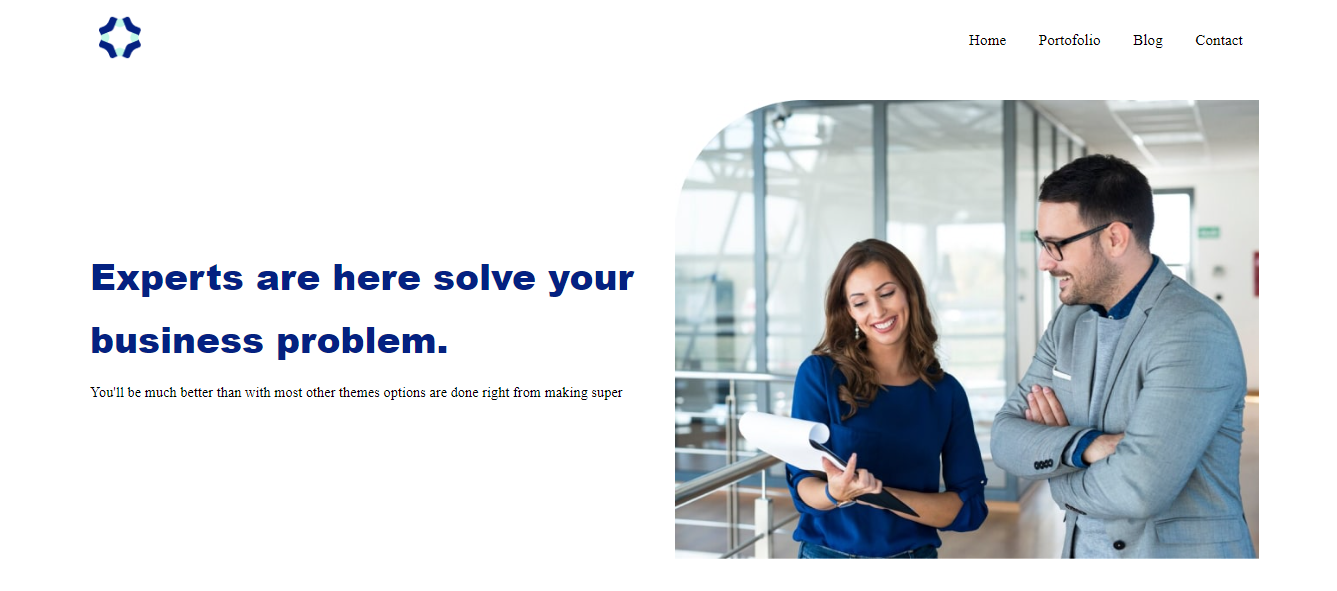 Home Portofolio Blog Contact

Experts are here solve your business problem.

You'll be much better than with most other themes options are done right from making super